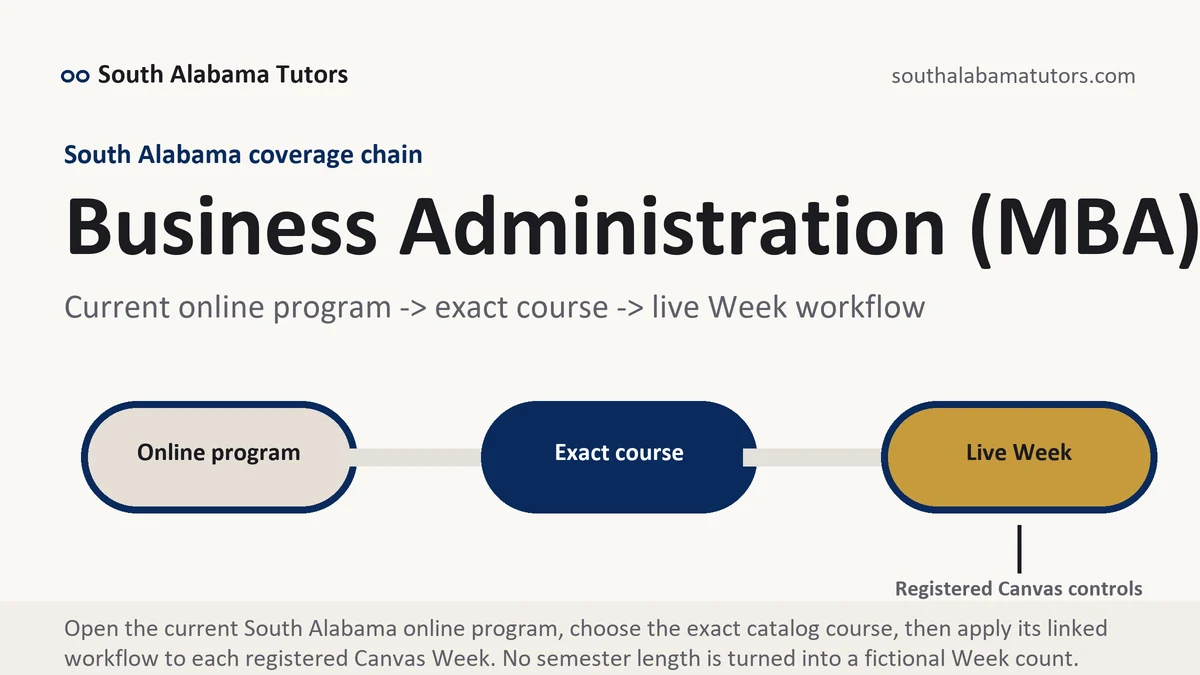 South Alabama Tutors

southalabamatutors.com

South Alabama coverage chain

Business Administration (MBA)

Current online program -> exact course -> live Week workflow

Online program

Exact course

Live Week

Registered Canvas controls

Open the current South Alabama online program, choose the exact catalog course, then apply its linked workflow to each registered Canvas Week. No semester length is turned into a fictional Week count.